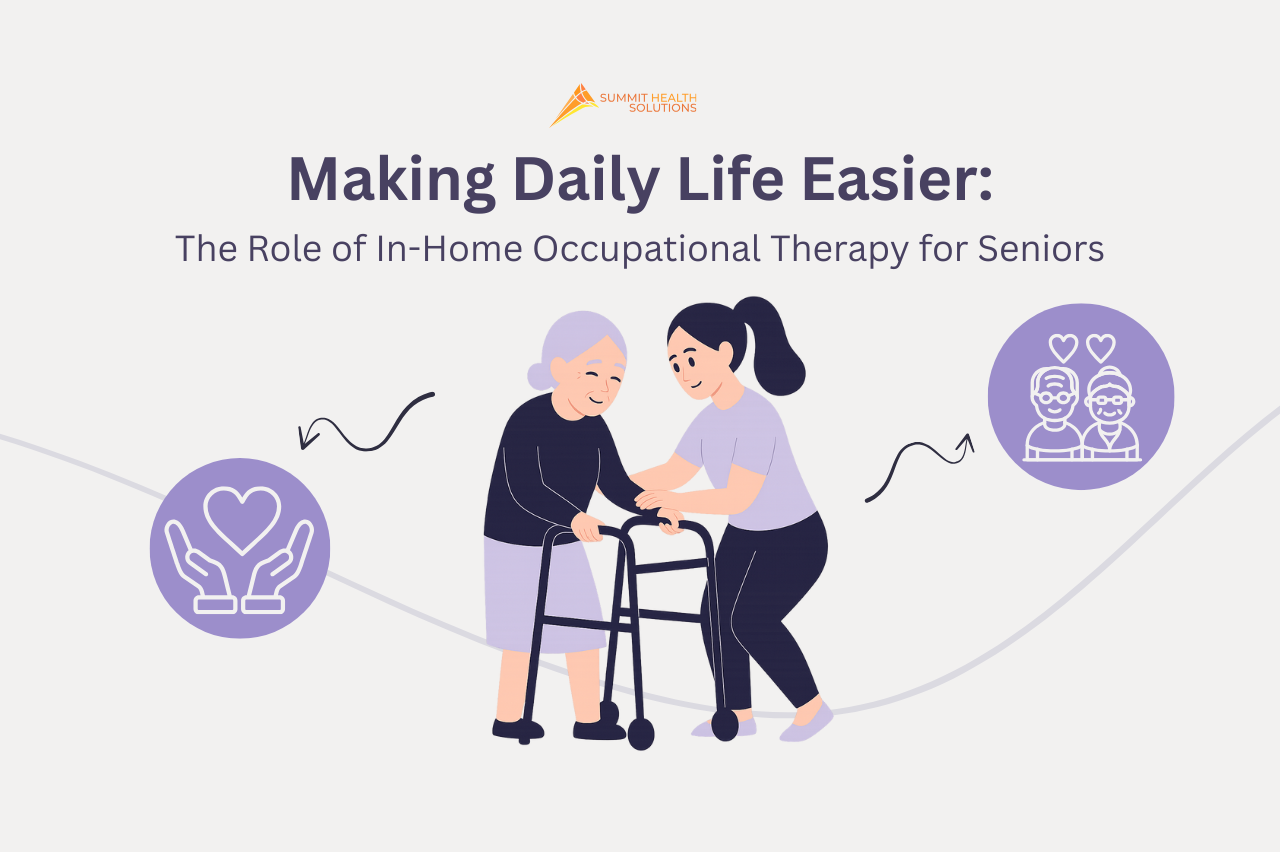 SUMMIT HEALTH SOLUTIONS

Making Daily Life Easier:

The Role of In-Home Occupational Therapy for Seniors